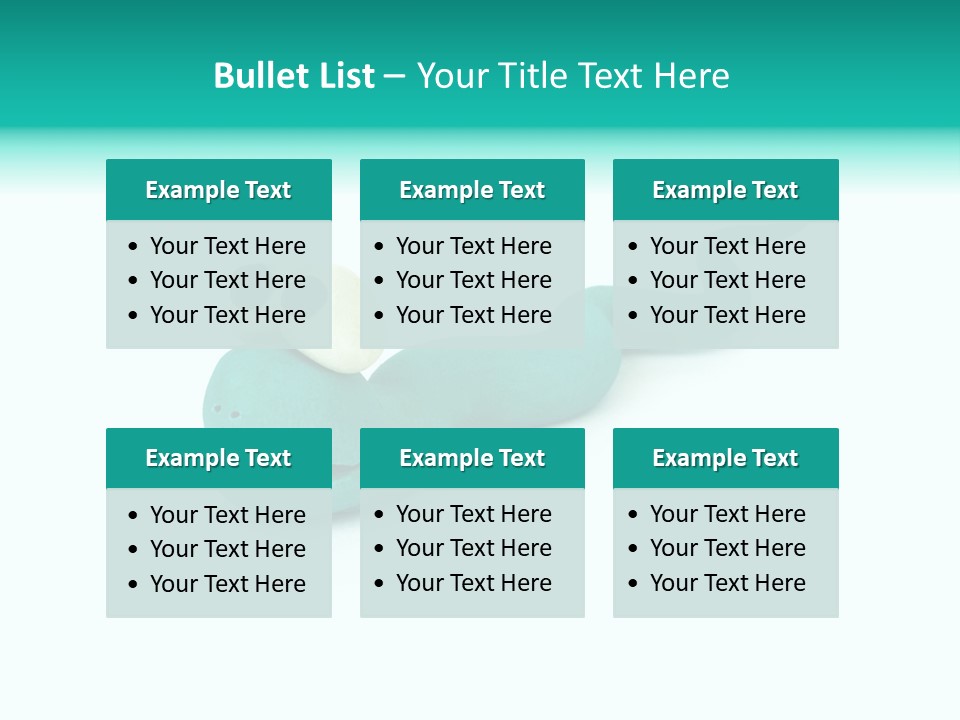 Bullet List – Your Title Text Here

Example Text
• Your Text Here
• Your Text Here
• Your Text Here

Example Text
• Your Text Here
• Your Text Here
• Your Text Here

Example Text
• Your Text Here
• Your Text Here
• Your Text Here

Example Text
• Your Text Here
• Your Text Here
• Your Text Here

Example Text
• Your Text Here
• Your Text Here
• Your Text Here

Example Text
• Your Text Here
• Your Text Here
• Your Text Here